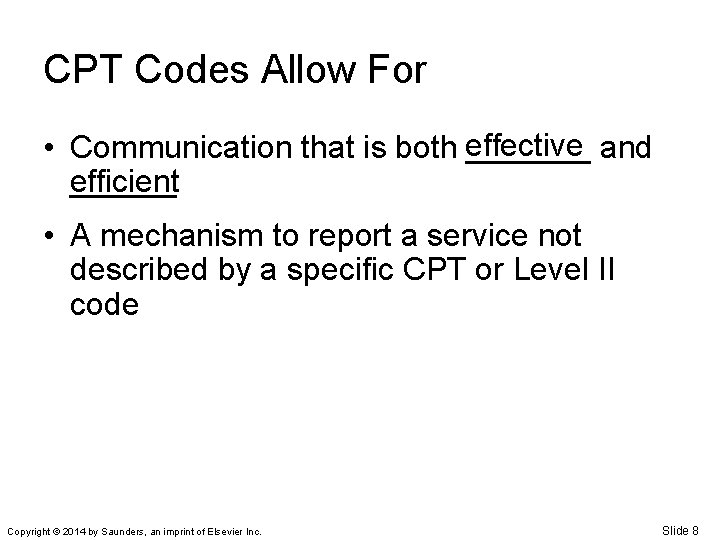 CPT Codes Allow For

• Communication that is both effective and efficient

• A mechanism to report a service not described by a specific CPT or Level II code

Copyright © 2014 by Saunders, an imprint of Elsevier Inc.

Slide 8